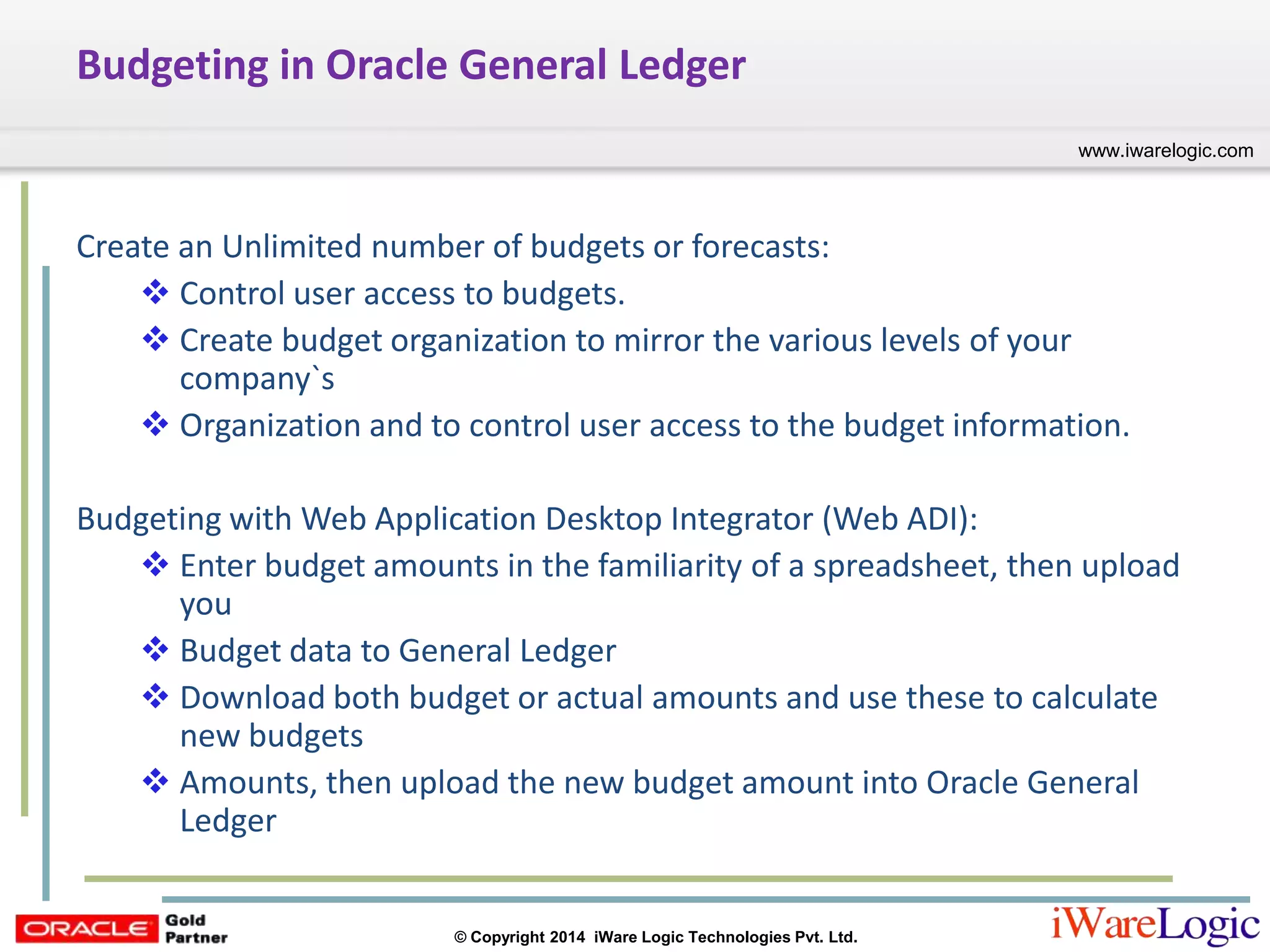 Budgeting in Oracle General Ledger

www.iwarelogic.com

Create an Unlimited number of budgets or forecasts:

❖ Control user access to budgets.

❖ Create budget organization to mirror the various levels of your company`s

❖ Organization and to control user access to the budget information.

Budgeting with Web Application Desktop Integrator (Web ADI):

❖ Enter budget amounts in the familiarity of a spreadsheet, then upload you

❖ Budget data to General Ledger

❖ Download both budget or actual amounts and use these to calculate new budgets

❖ Amounts, then upload the new budget amount into Oracle General Ledger

ORACLE Gold Partner

© Copyright 2014 iWare Logic Technologies Pvt. Ltd.

iWareLogic